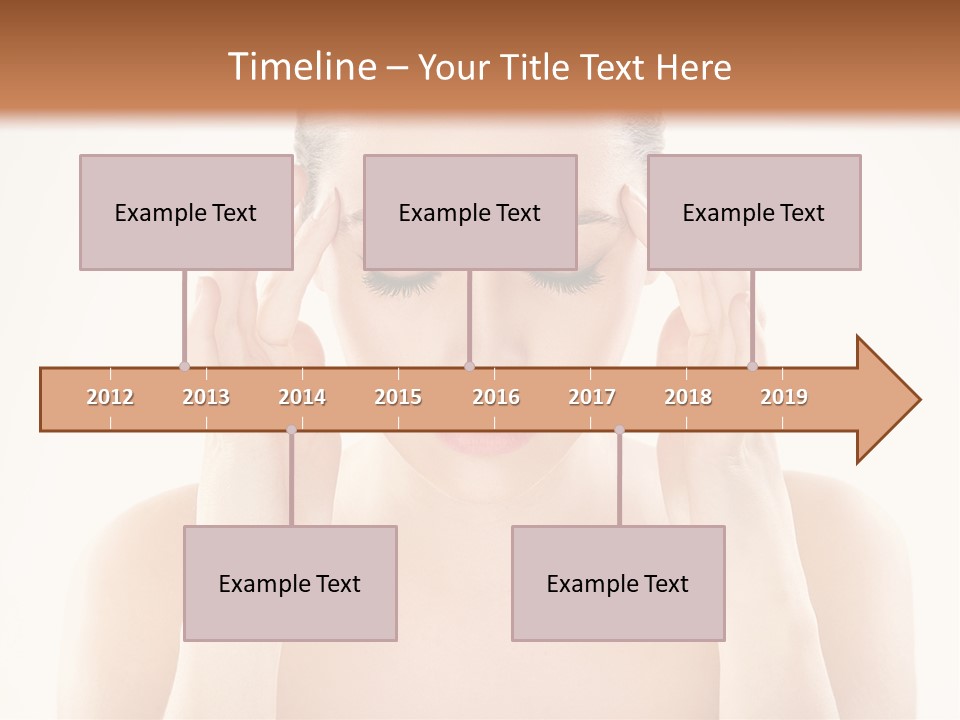 Timeline – Your Title Text Here

Example Text

Example Text

Example Text

2012 2013 2014 2015 2016 2017 2018 2019

Example Text

Example Text